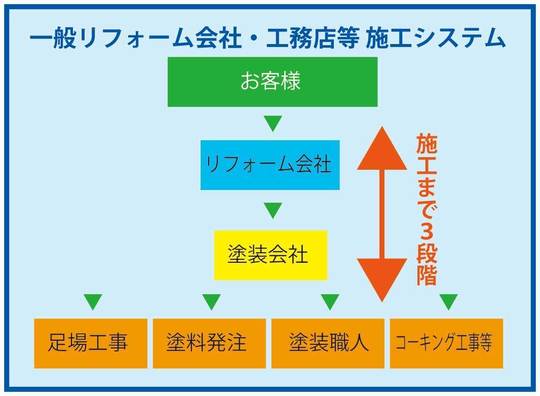 一般リフォーム会社・工務店等 施工システム

お客様

リフォーム会社

塗装会社

施工まで3段階

足場工事

塗料発注

塗装職人

コーキング工事等